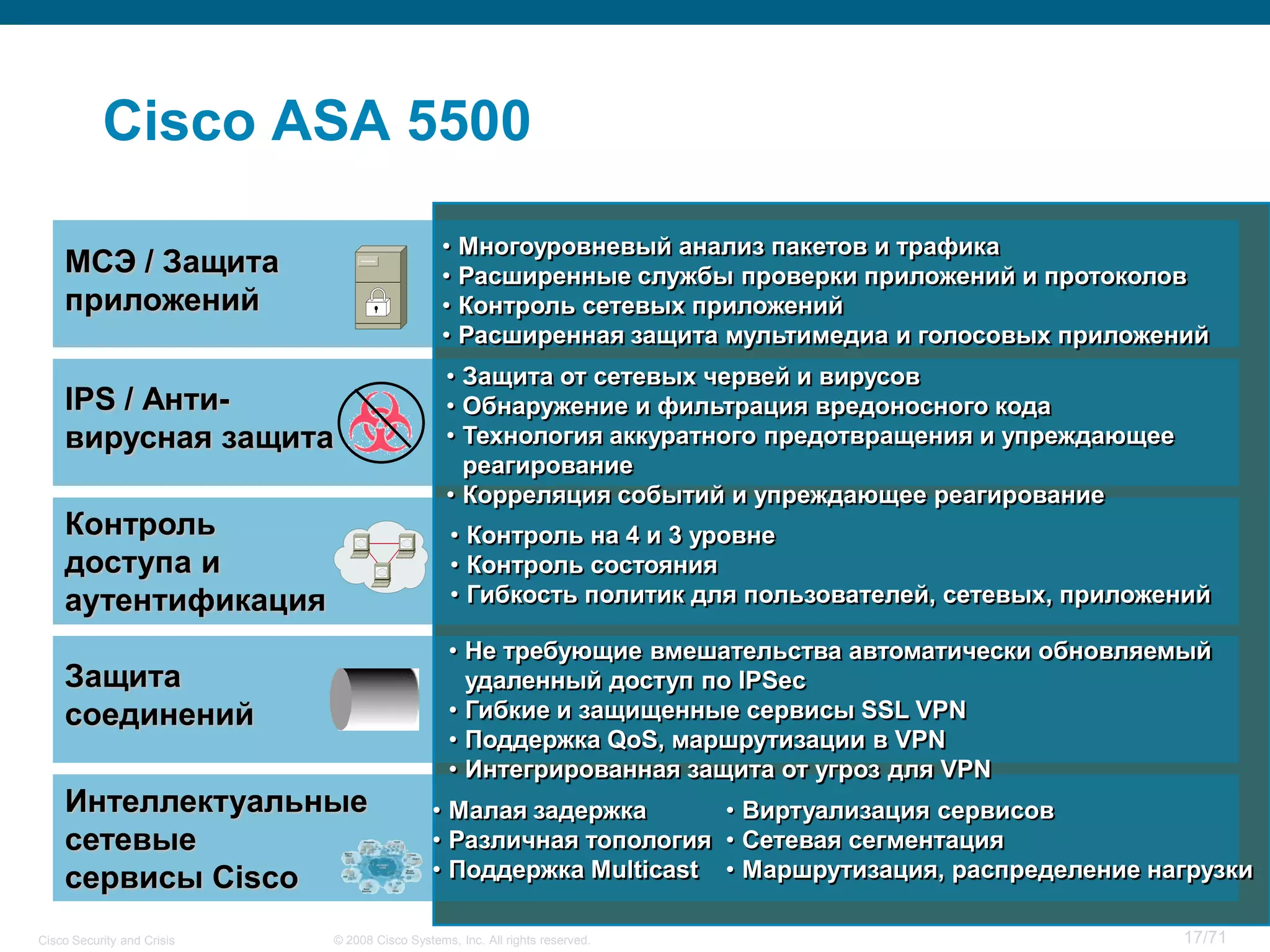 Cisco ASA 5500

МСЭ / Защита приложений

• Многоуровневый анализ пакетов и трафика
• Расширенные службы проверки приложений и протоколов
• Контроль сетевых приложений
• Расширенная защита мультимедиа и голосовых приложений

IPS / Анти-вирусная защита

• Защита от сетевых червей и вирусов
• Обнаружение и фильтрация вредоносного кода
• Технология аккуратного предотвращения и упреждающее реагирование
• Корреляция событий и упреждающее реагирование

Контроль доступа и аутентификация

• Контроль на 4 и 3 уровне
• Контроль состояния
• Гибкость политик для пользователей, сетевых, приложений

Защита соединений

• Не требующие вмешательства автоматически обновляемый удаленный доступ по IPSec
• Гибкие и защищенные сервисы SSL VPN
• Поддержка QoS, маршрутизации в VPN
• Интегрированная защита от угроз для VPN

Интеллектуальные сетевые сервисы Cisco

• Малая задержка
• Различная топология
• Поддержка Multicast

• Виртуализация сервисов
• Сетевая сегментация
• Маршрутизация, распределение нагрузки

Cisco Security and Crisis
© 2008 Cisco Systems, Inc. All rights reserved.
17/71